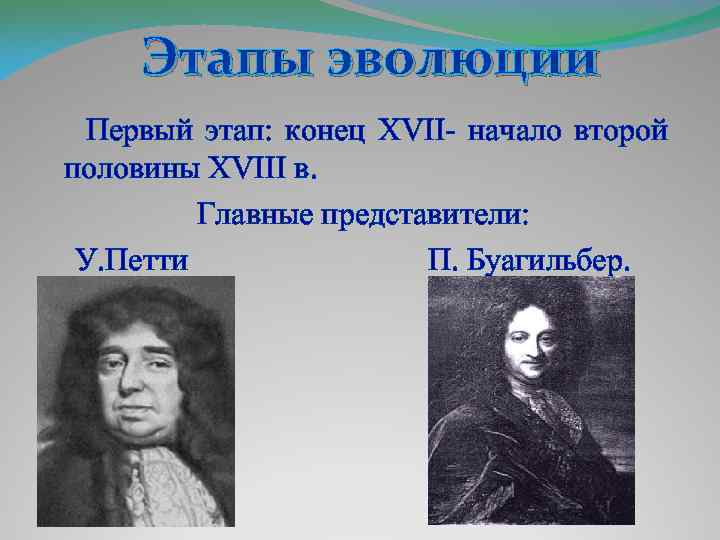 Этапы эволюции

Первый этап: конец XVII- начало второй половины XVIII в.

Главные представители:

У.Петти

П. Буагильбер.